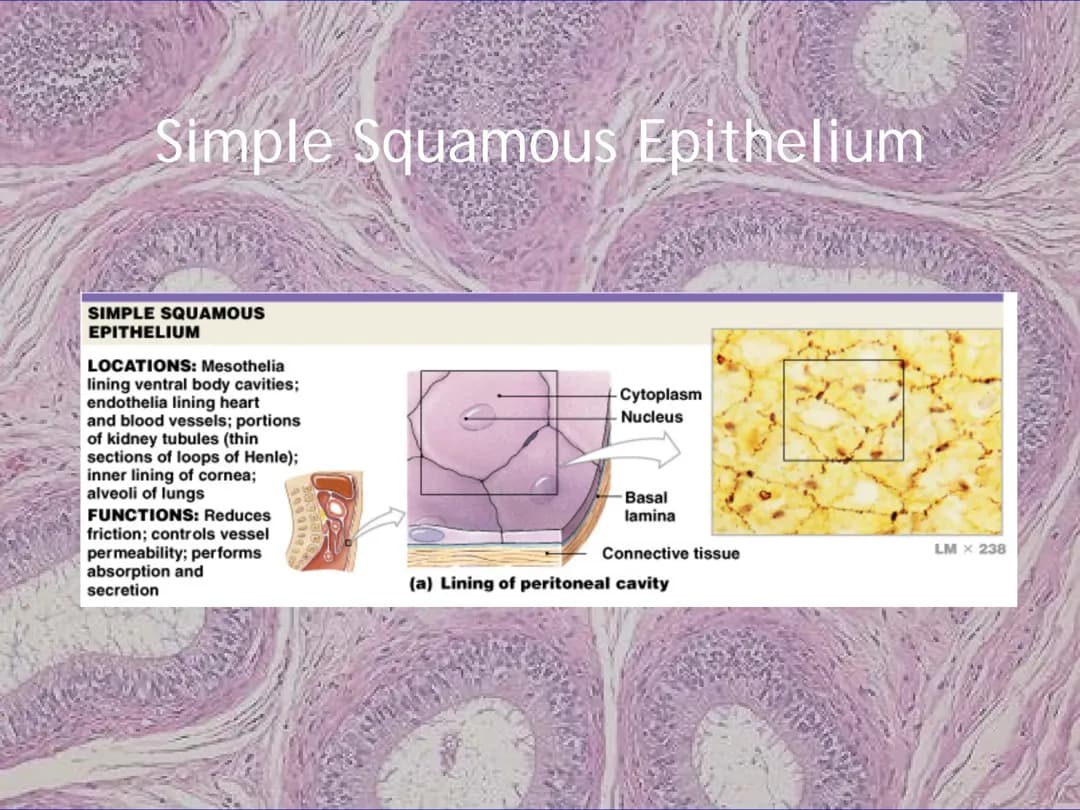 Simple Squamous Epithelium

SIMPLE SQUAMOUS EPITHELIUM

LOCATIONS: Mesothelia lining ventral body cavities; endothelia lining heart and blood vessels; portions of kidney tubules (thin sections of loops of Henle); inner lining of cornea; alveoli of lungs

FUNCTIONS: Reduces friction; controls vessel permeability; performs absorption and secretion

Cytoplasm
Nucleus
Basal lamina
Connective tissue

(a) Lining of peritoneal cavity

LM × 238